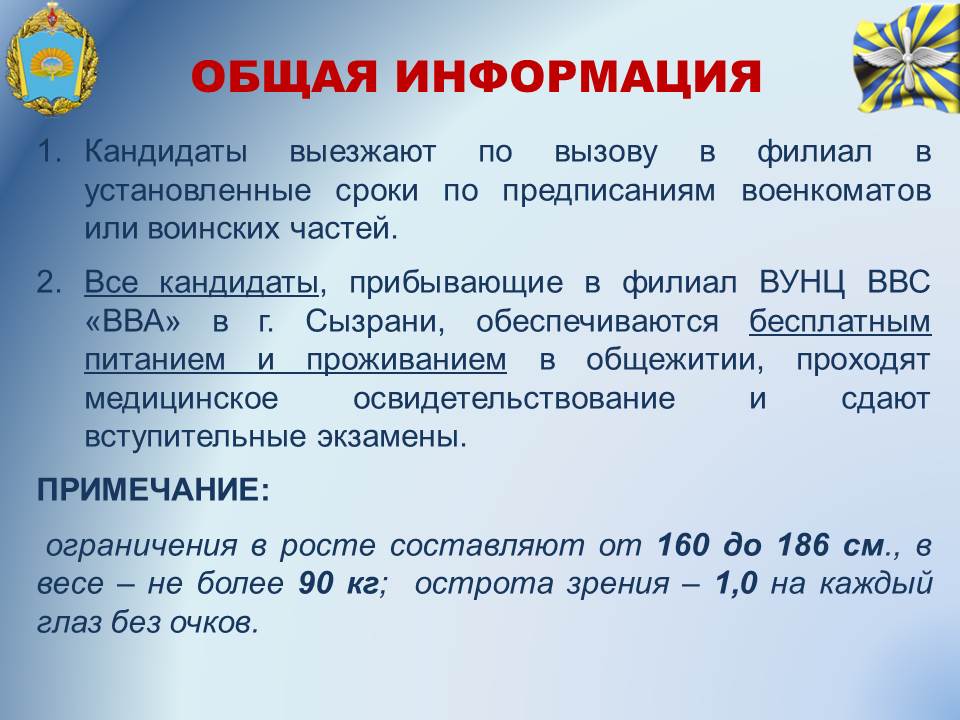 ОБЩАЯ ИНФОРМАЦИЯ

1. Кандидаты выезжают по вызову в филиал в установленные сроки по предписаниям военкоматов или воинских частей.

2. Все кандидаты, прибывающие в филиал ВУНЦ ВВС «ВВА» в г. Сызрани, обеспечиваются бесплатным питанием и проживанием в общежитии, проходят медицинское освидетельствование и сдают вступительные экзамены.

ПРИМЕЧАНИЕ:

ограничения в росте составляют от 160 до 186 см., в весе – не более 90 кг; острота зрения – 1,0 на каждый глаз без очков.